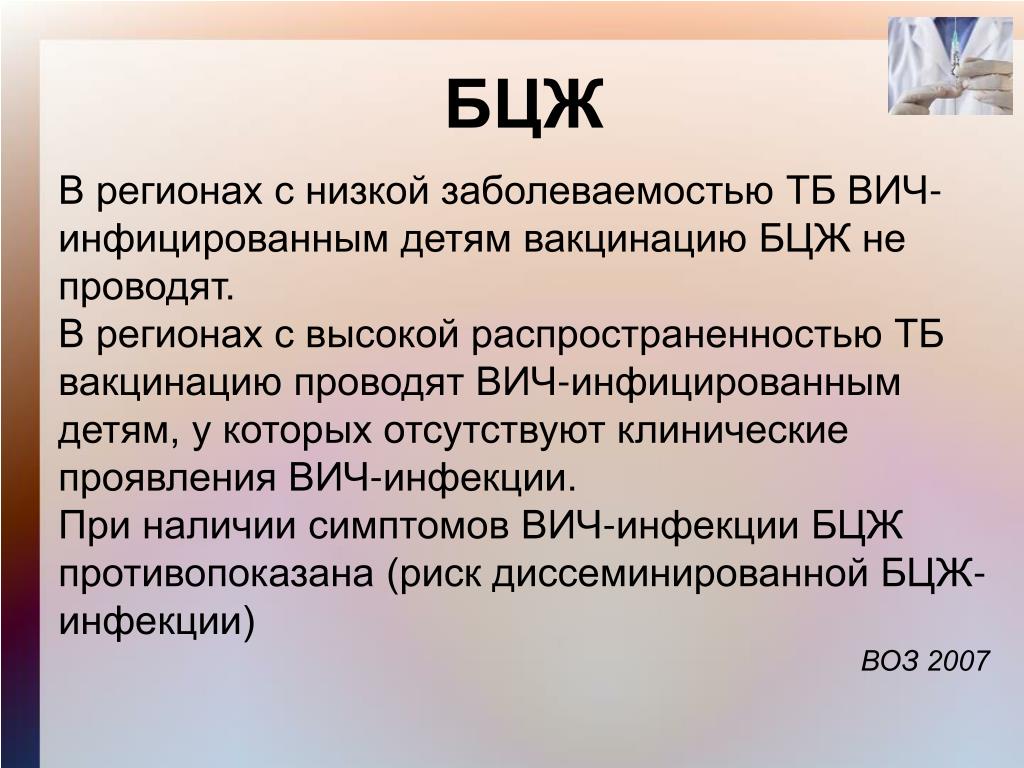 БЦЖ

В регионах с низкой заболеваемостью ТБ ВИЧ-инфицированным детям вакцинацию БЦЖ не проводят.
В регионах с высокой распространенностью ТБ вакцинацию проводят ВИЧ-инфицированным детям, у которых отсутствуют клинические проявления ВИЧ-инфекции.
При наличии симптомов ВИЧ-инфекции БЦЖ противопоказана (риск диссеминированной БЦЖ-инфекции)

ВОЗ 2007